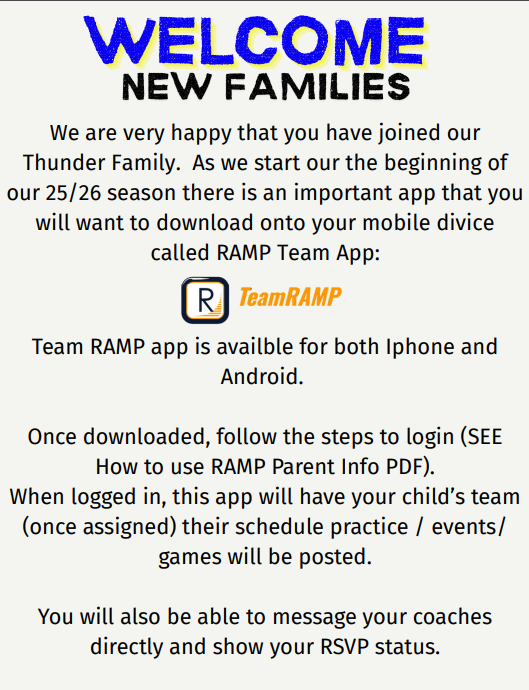 WELCOME
NEW FAMILIES

We are very happy that you have joined our Thunder Family. As we start our the beginning of our 25/26 season there is an important app that you will want to download onto your mobile divice called RAMP Team App:

R TeamRAMP

Team RAMP app is availble for both Iphone and Android.

Once downloaded, follow the steps to login (SEE How to use RAMP Parent Info PDF).
When logged in, this app will have your child's team (once assigned) their schedule practice / events/ games will be posted.

You will also be able to message your coaches directly and show your RSVP status.